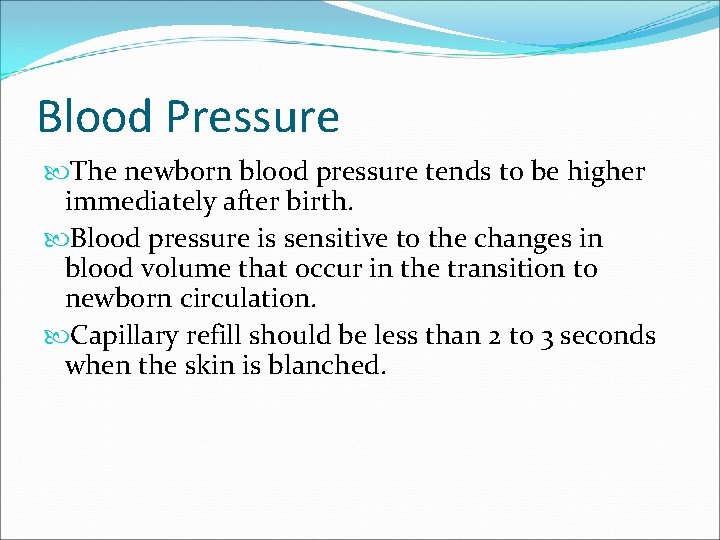 Blood Pressure

The newborn blood pressure tends to be higher immediately after birth.

Blood pressure is sensitive to the changes in blood volume that occur in the transition to newborn circulation.

Capillary refill should be less than 2 to 3 seconds when the skin is blanched.